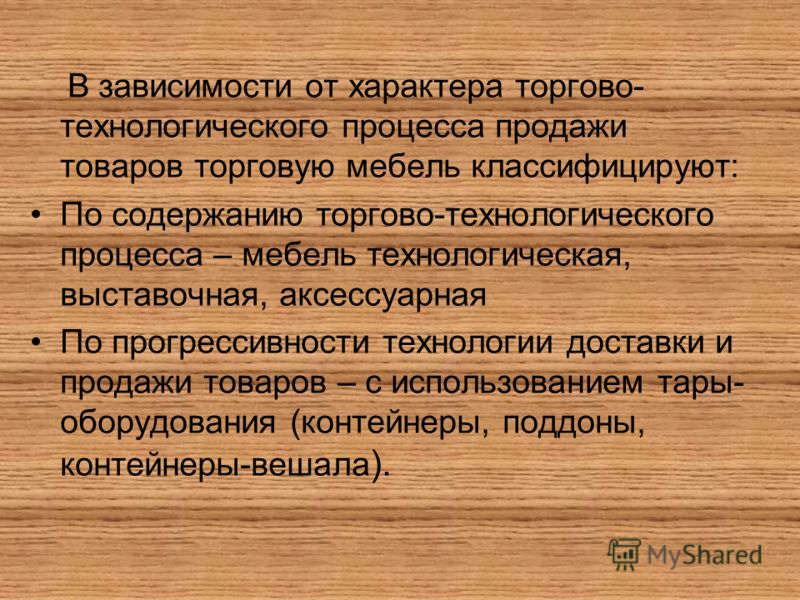 В зависимости от характера торгово-технологического процесса продажи товаров торговую мебель классифицируют:

• По содержанию торгово-технологического процесса – мебель технологическая, выставочная, аксессуарная

• По прогрессивности технологии доставки и продажи товаров – с использованием тары-оборудования (контейнеры, поддоны, контейнеры-вешала).

MyShared